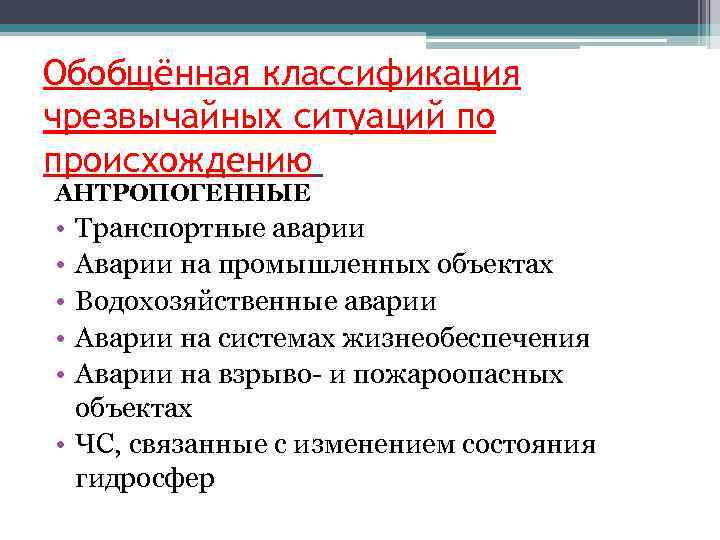 Обобщённая классификация чрезвычайных ситуаций по происхождению

АНТРОПОГЕННЫЕ

• Транспортные аварии
• Аварии на промышленных объектах
• Водохозяйственные аварии
• Аварии на системах жизнеобеспечения
• Аварии на взрыво- и пожароопасных объектах
• ЧС, связанные с изменением состояния гидросфер